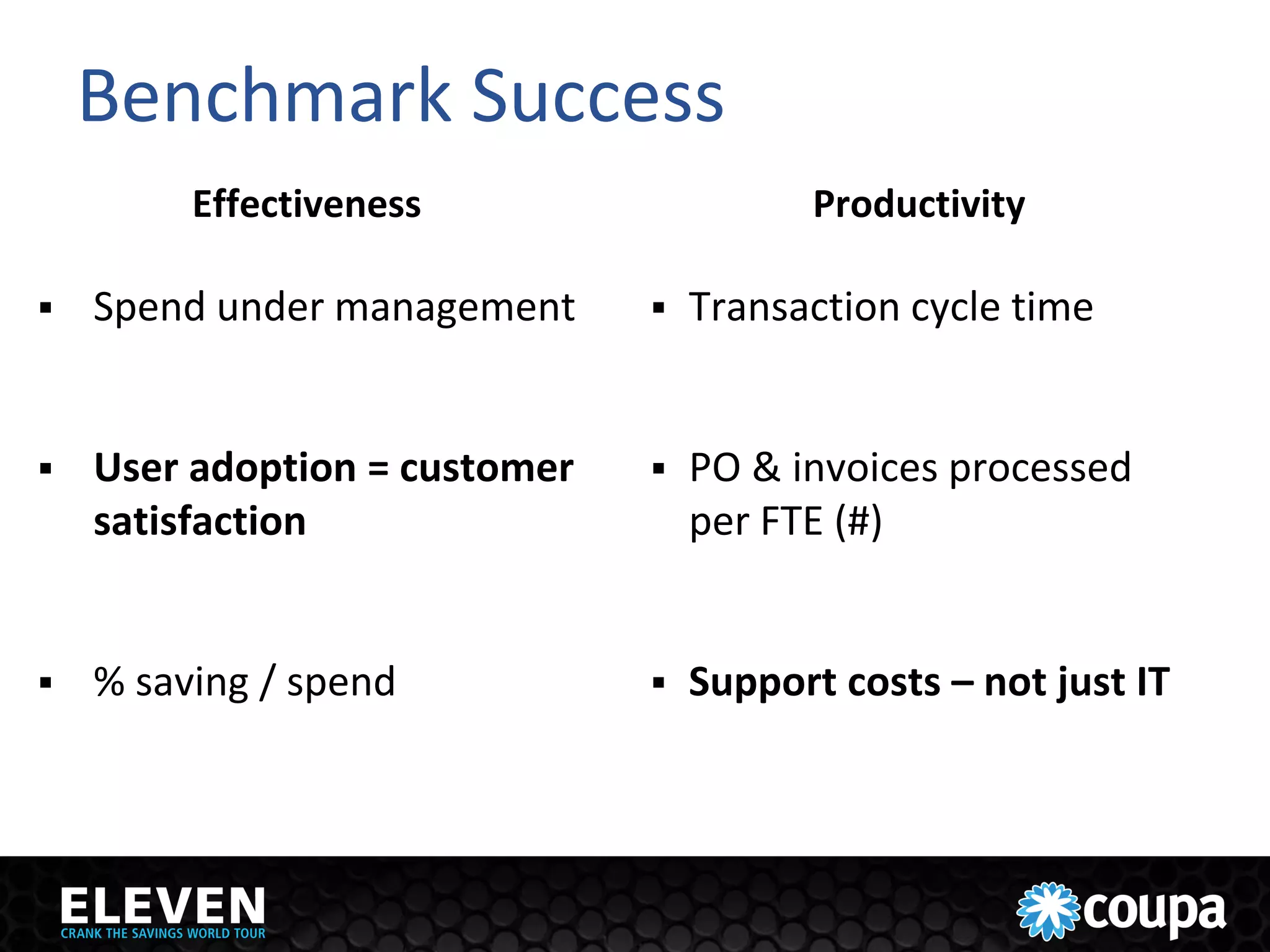 Benchmark Success

Effectiveness

▪ Spend under management

▪ User adoption = customer satisfaction

▪ % saving / spend

Productivity

▪ Transaction cycle time

▪ PO & invoices processed per FTE (#)

▪ Support costs – not just IT

ELEVEN
CRANK THE SAVINGS WORLD TOUR

coupa